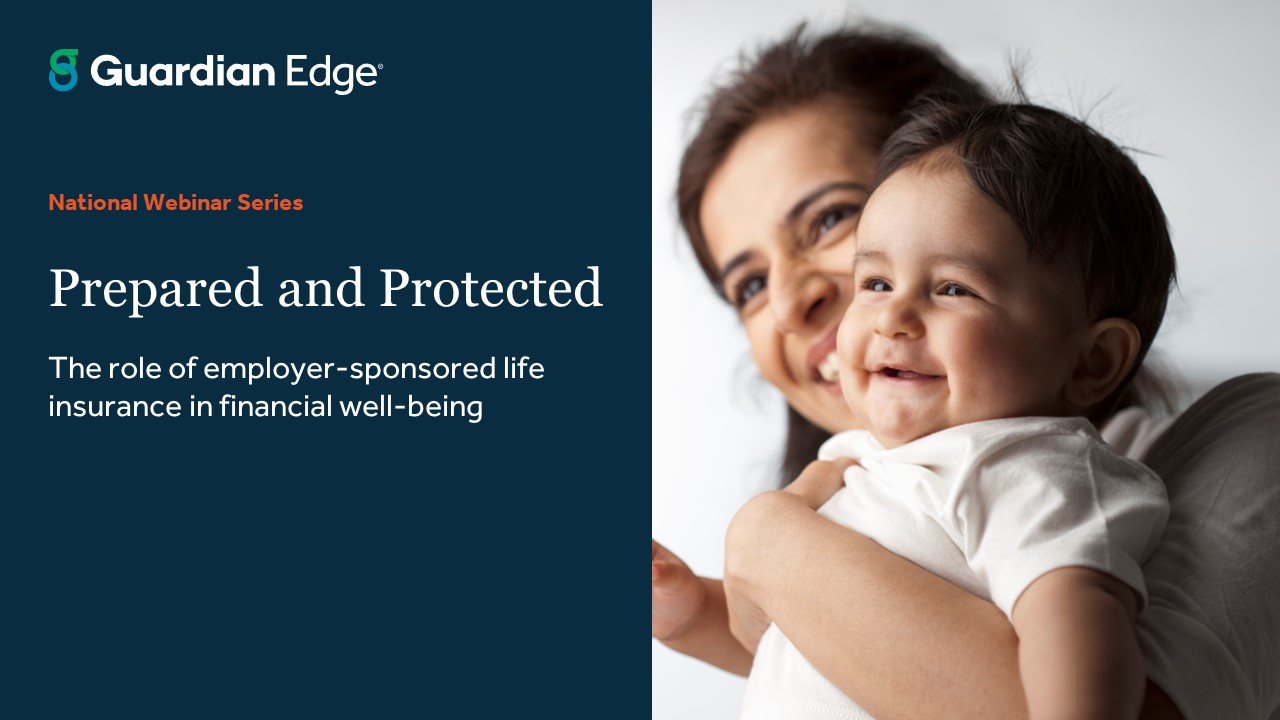 Guardian Edge®

National Webinar Series

Prepared and Protected

The role of employer-sponsored life insurance in financial well-being